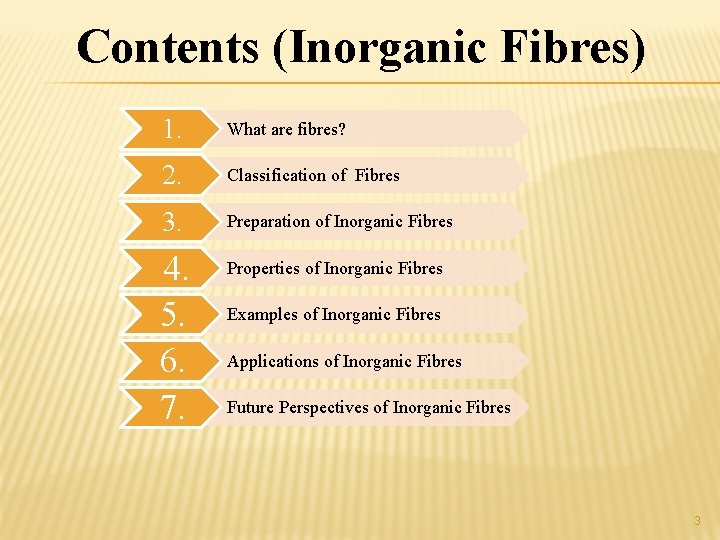 Contents (Inorganic Fibres)

1. What are fibres?

2. Classification of Fibres

3. Preparation of Inorganic Fibres

4. Properties of Inorganic Fibres

5. Examples of Inorganic Fibres

6. Applications of Inorganic Fibres

7. Future Perspectives of Inorganic Fibres

3